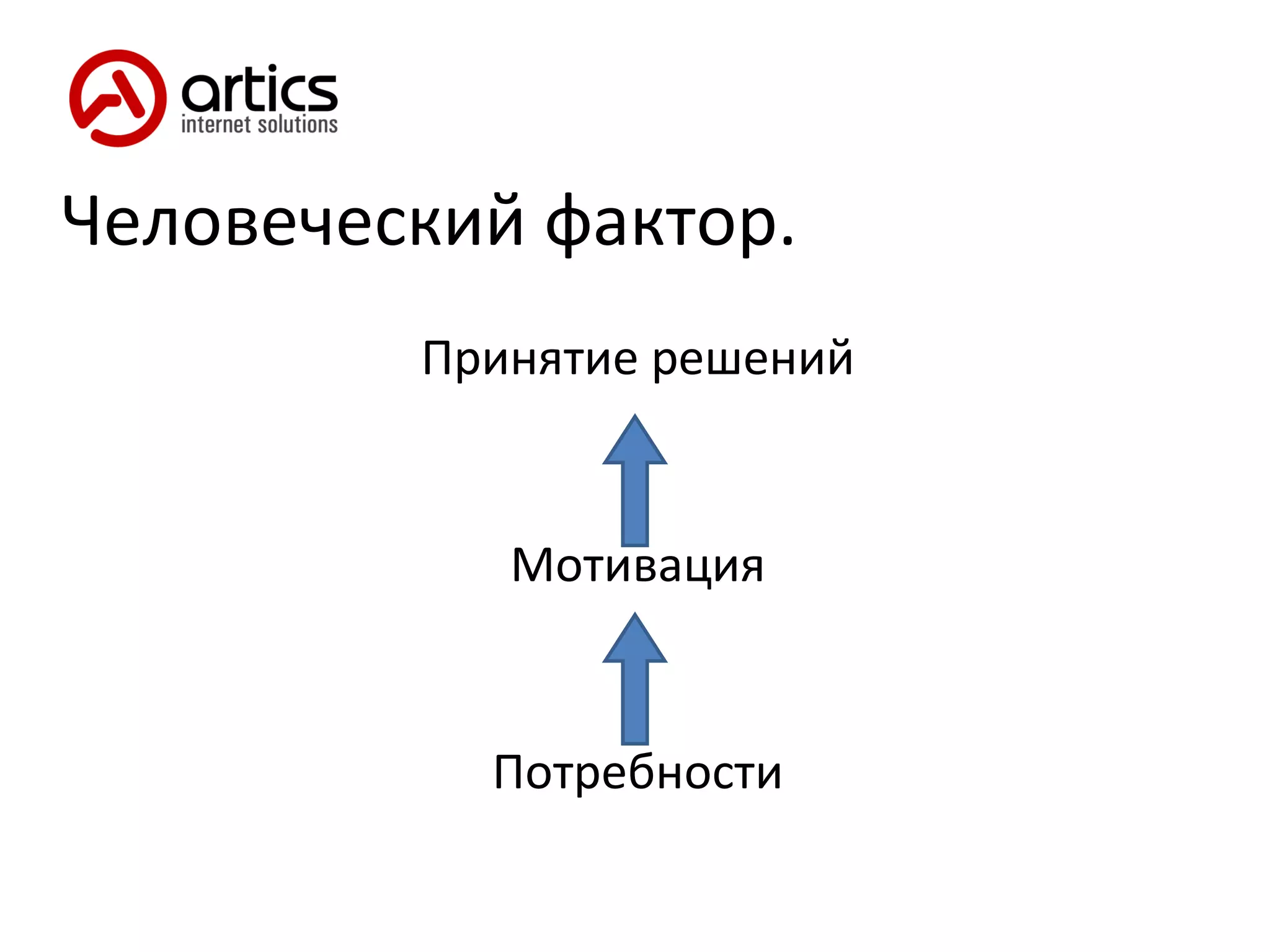 artics
internet solutions

Человеческий фактор.

Принятие решений

Мотивация

Потребности